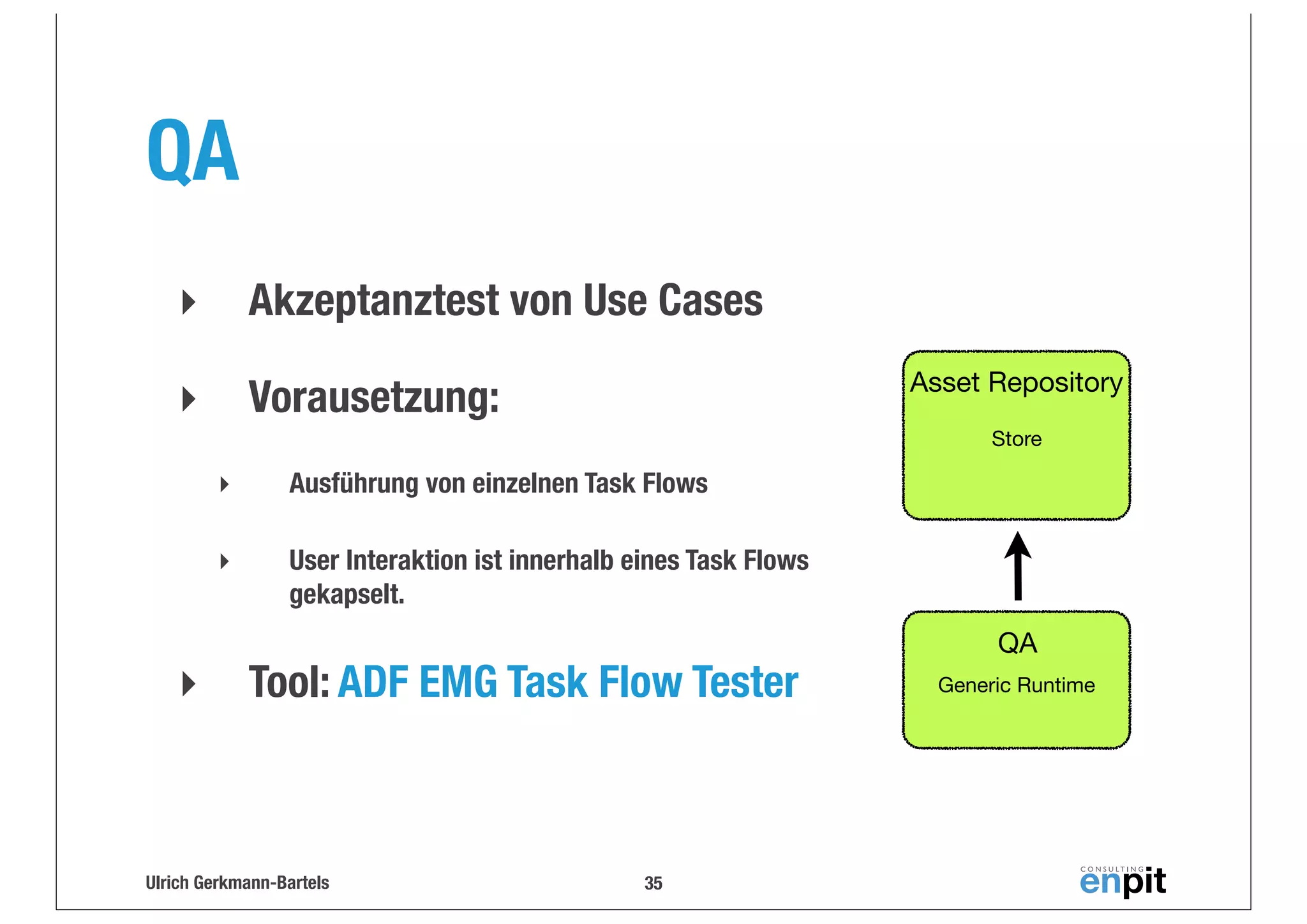 QA

Akzeptanztest von Use Cases

Vorausetzung:

Ausführung von einzelnen Task Flows

User Interaktion ist innerhalb eines Task Flows gekapselt.

Tool: ADF EMG Task Flow Tester

Asset Repository

Store

QA

Generic Runtime

Ulrich Gerkmann-Bartels

35

CONSULTING enpit